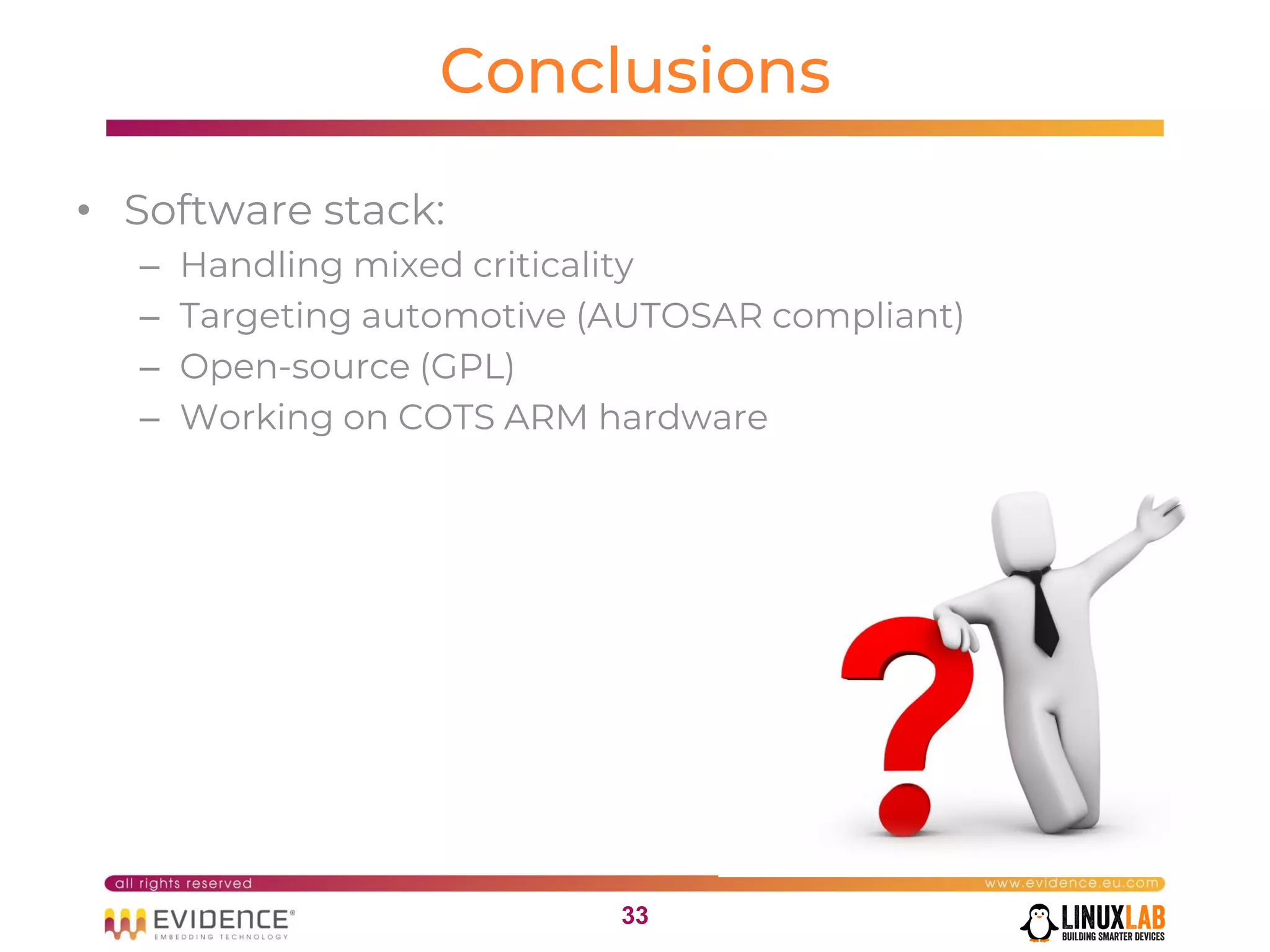 Conclusions

• Software stack:
– Handling mixed criticality
– Targeting automotive (AUTOSAR compliant)
– Open-source (GPL)
– Working on COTS ARM hardware

all rights reserved
www.evidence.eu.com

EVIDENCE®
EMBEDDING TECHNOLOGY

33

LINUXLAB
BUILDING SMARTER DEVICES